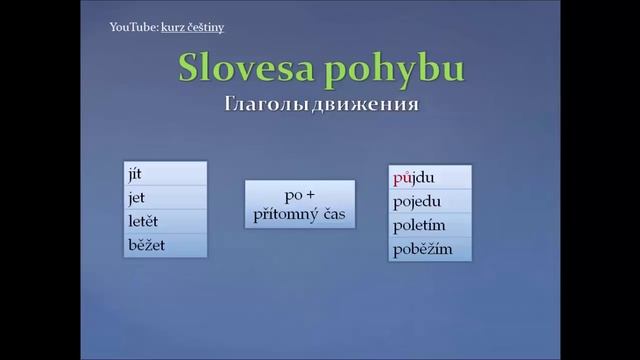 YouTube: kurz češtiny

Slovesa pohybu

Глаголы движения

jít
jet
letět
běžet

po +
přítomný čas

půjdu
pojedu
poletím
poběžím